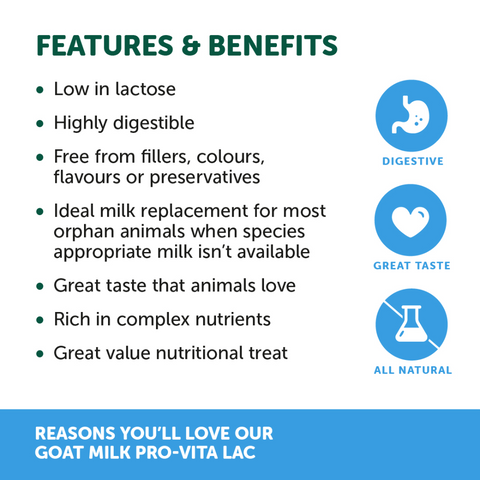 FEATURES & BENEFITS

• Low in lactose
• Highly digestible
• Free from fillers, colours, flavours or preservatives
• Ideal milk replacement for most orphan animals when species appropriate milk isn't available
• Great taste that animals love
• Rich in complex nutrients
• Great value nutritional treat

DIGESTIVE

GREAT TASTE

ALL NATURAL

REASONS YOU'LL LOVE OUR GOAT MILK PRO-VITA LAC